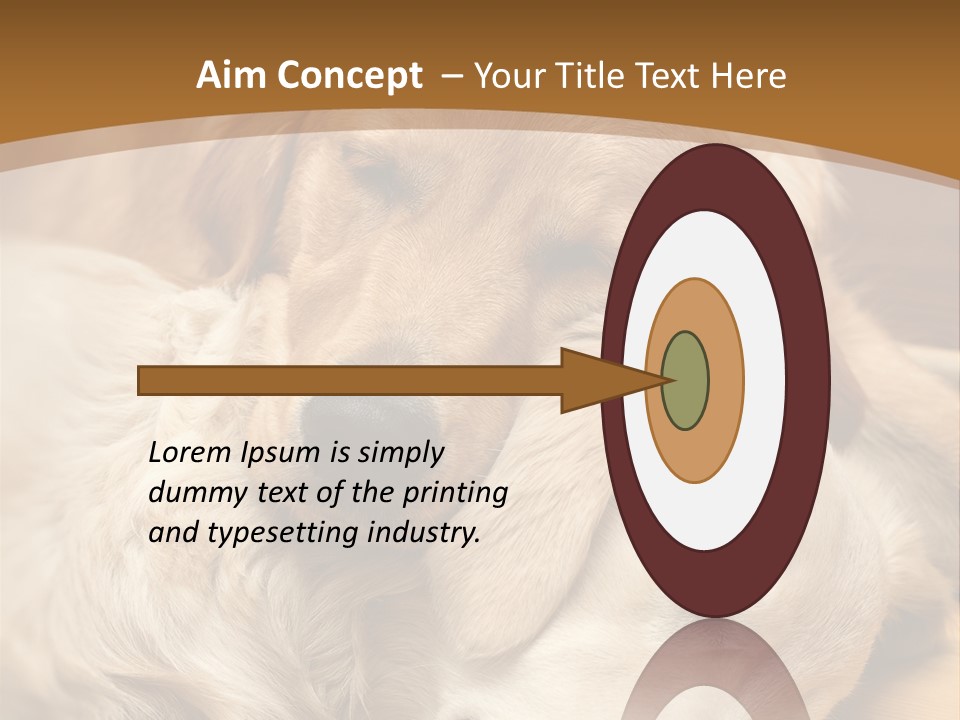 Aim Concept – Your Title Text Here

Lorem Ipsum is simply dummy text of the printing and typesetting industry.